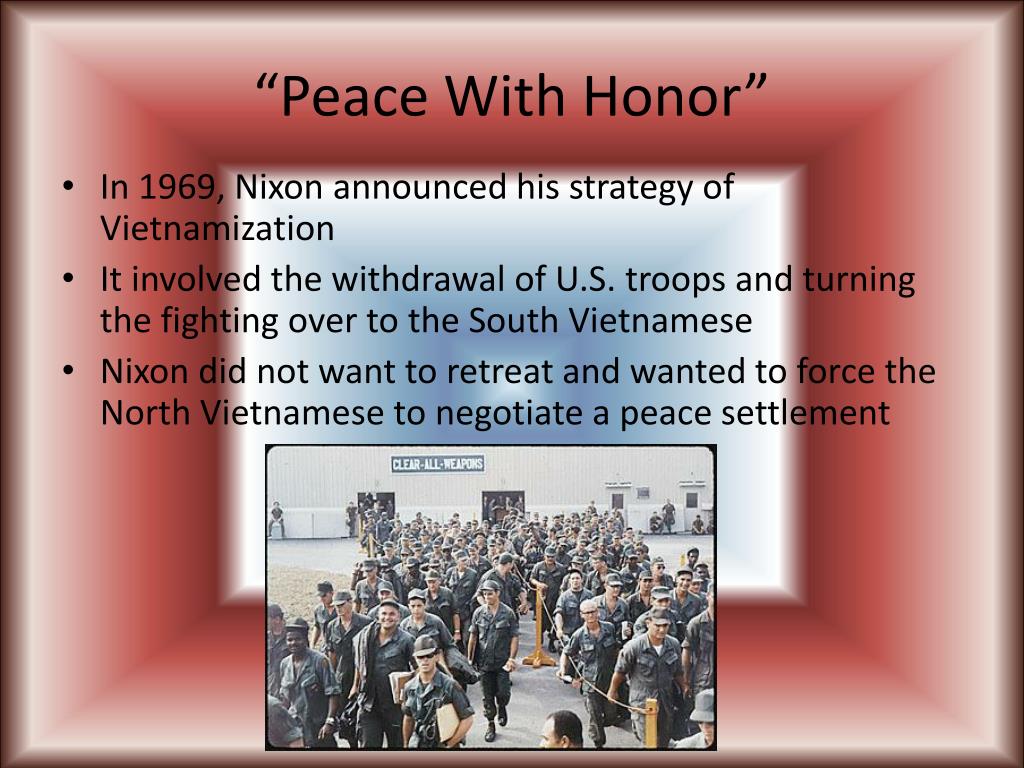 “Peace With Honor”

• In 1969, Nixon announced his strategy of Vietnamization
• It involved the withdrawal of U.S. troops and turning the fighting over to the South Vietnamese
• Nixon did not want to retreat and wanted to force the North Vietnamese to negotiate a peace settlement

CLEAR-ALL-WEAPONS